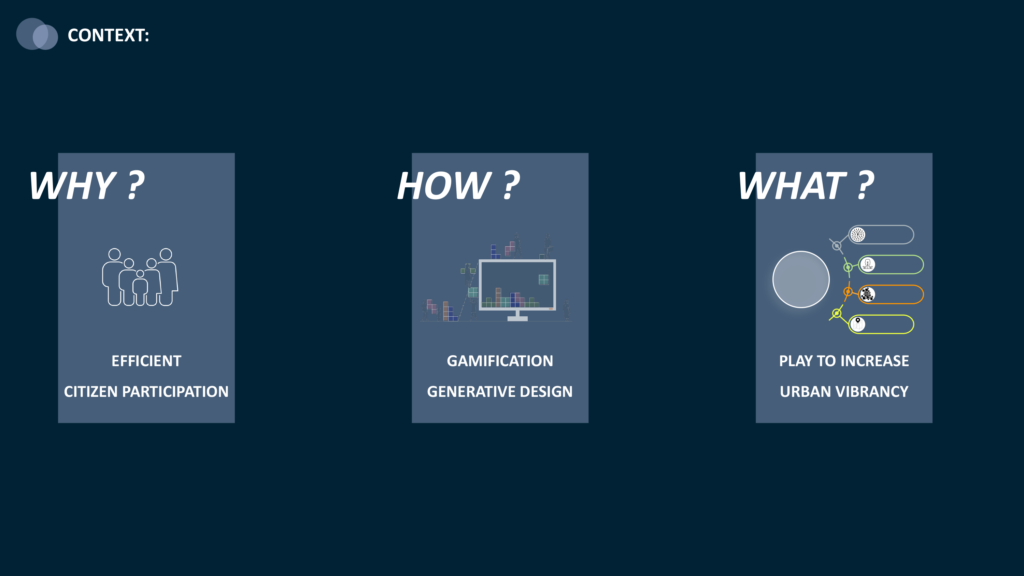 CONTEXT:

WHY ?

EFFICIENT
CITIZEN PARTICIPATION

HOW ?

GAMIFICATION
GENERATIVE DESIGN

WHAT ?

PLAY TO INCREASE
URBAN VIBRANCY